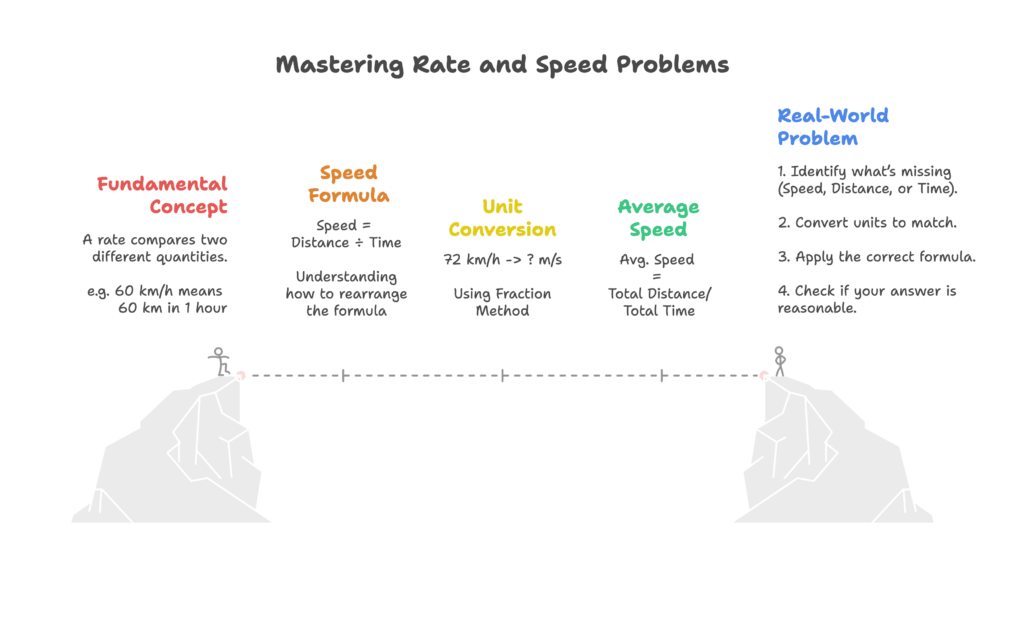 Mastering Rate and Speed Problems

Fundamental Concept

A rate compares two different quantities.

e.g. 60 km/h means 60 km in 1 hour

Speed Formula

Speed = Distance ÷ Time

Understanding how to rearrange the formula

Unit Conversion

72 km/h -> ? m/s

Using Fraction Method

Average Speed

Avg. Speed = Total Distance/ Total Time

Real-World Problem

1. Identify what's missing (Speed, Distance, or Time).

2. Convert units to match.

3. Apply the correct formula.

4. Check if your answer is reasonable.